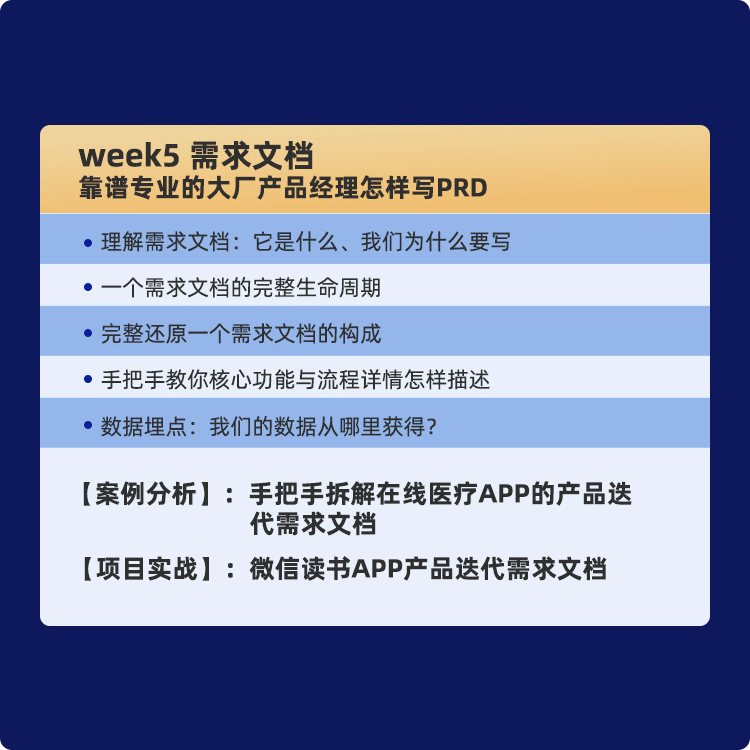 week5 需求文档
靠谱专业的大厂产品经理怎样写PRD

• 理解需求文档：它是什么、我们为什么要写

• 一个需求文档的完整生命周期

• 完整还原一个需求文档的构成

• 手把手教你核心功能与流程详情怎样描述

• 数据埋点：我们的数据从哪里获得？

【案例分析】：手把手拆解在线医疗APP的产品迭代需求文档

【项目实战】：微信读书APP产品迭代需求文档